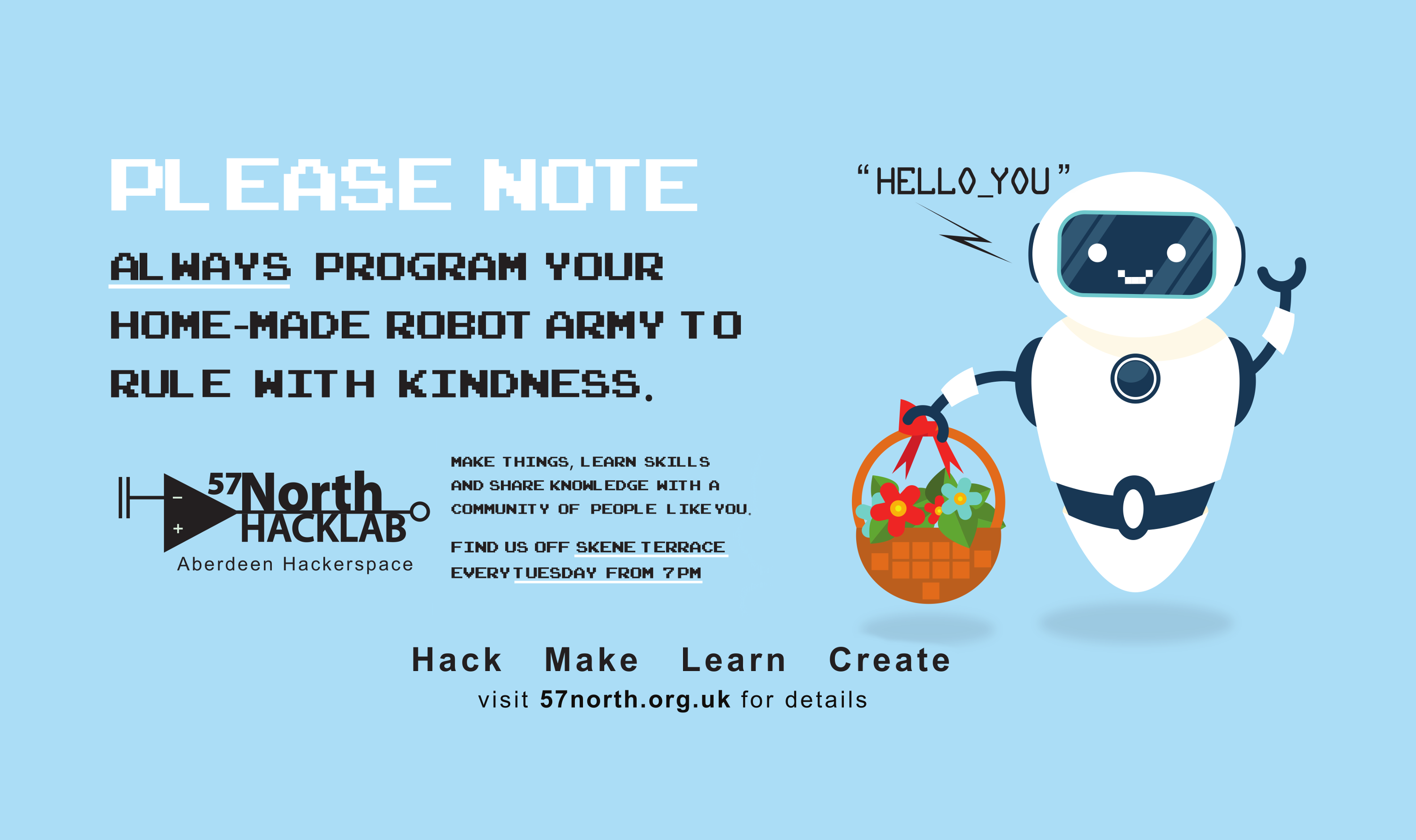 PLEASE NOTE

ALWAYS PROGRAM YOUR HOME-MADE ROBOT ARMY TO RULE WITH KINDNESS.

"HELLO_YOU"

57North HACKLAB
Aberdeen Hackerspace

MAKE THINGS, LEARN SKILLS AND SHARE KNOWLEDGE WITH A COMMUNITY OF PEOPLE LIKE YOU.

FIND US OFF SKENE TERRACE EVERY TUESDAY FROM 7PM

Hack Make Learn Create
visit 57north.org.uk for details